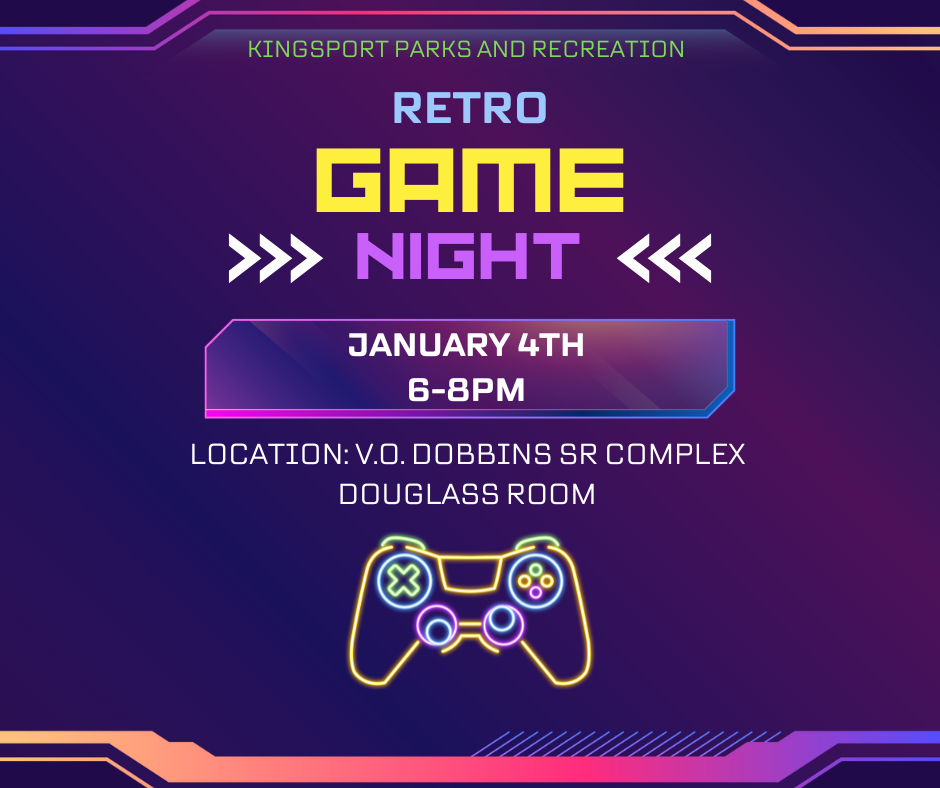 KINGSPORT PARKS AND RECREATION

RETRO

GAME

NIGHT

JANUARY 4TH
6-8PM

LOCATION: V.O. DOBBINS SR COMPLEX
DOUGLASS ROOM